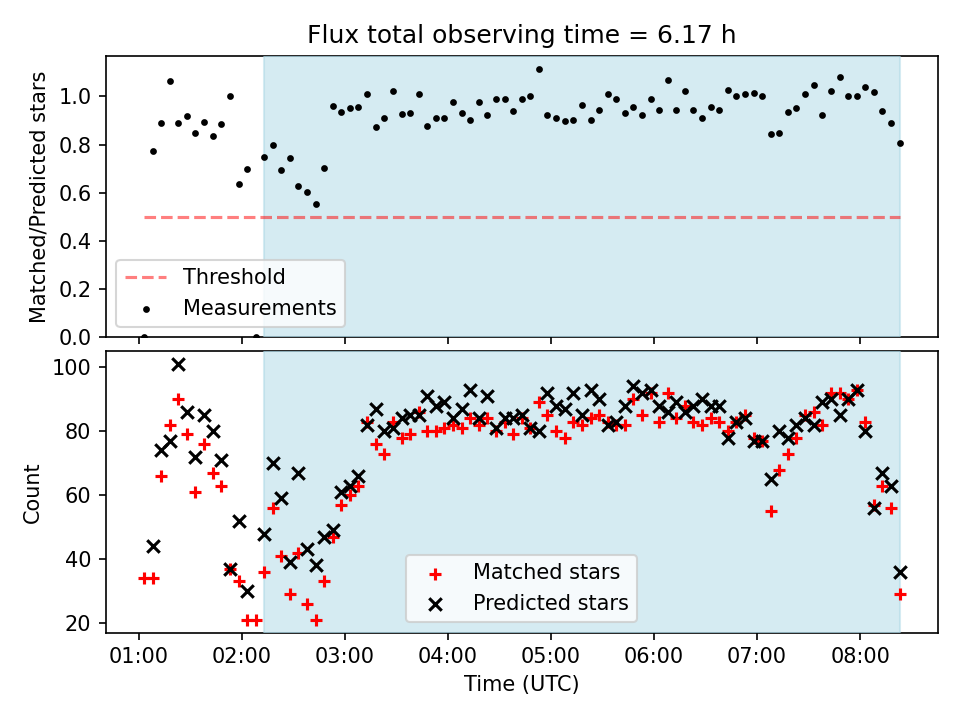 Flux total observing time = 6.17 h

Matched/Predicted stars

1.0
0.8
0.6
0.4
0.2
0.0

Threshold
Measurements

Count

100
80
60
40
20

Matched stars
Predicted stars

01:00 02:00 03:00 04:00 05:00 06:00 07:00 08:00

Time (UTC)